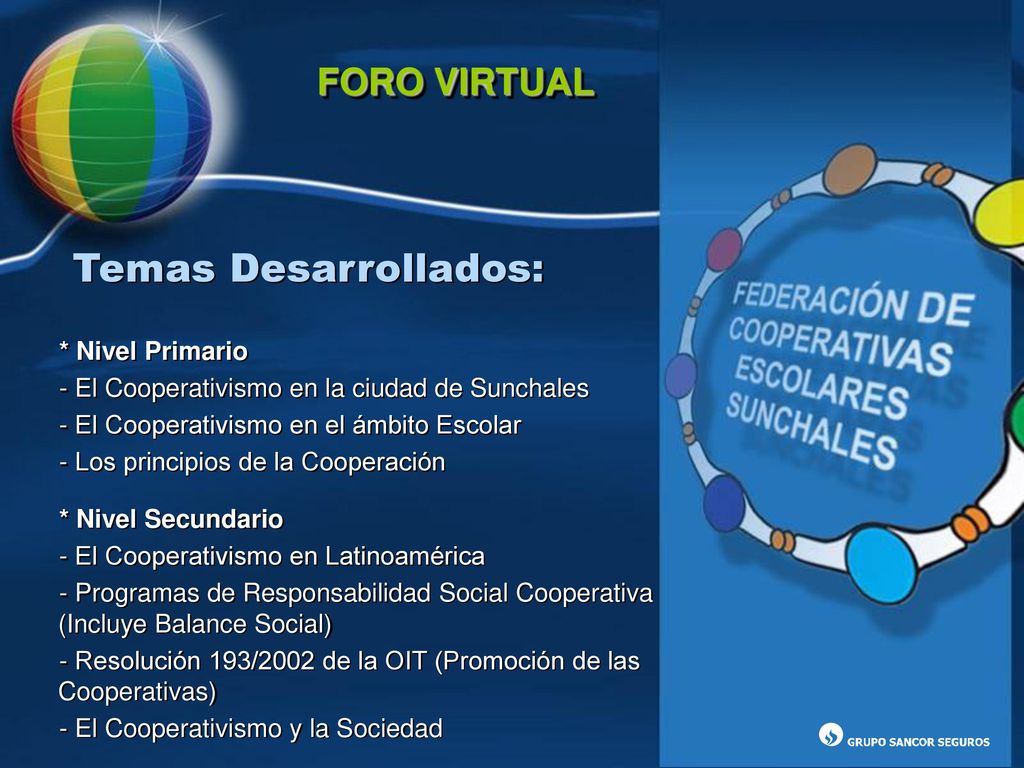 FORO VIRTUAL

Temas Desarrollados:

* Nivel Primario

- El Cooperativismo en la ciudad de Sunchales

- El Cooperativismo en el ámbito Escolar

- Los principios de la Cooperación

* Nivel Secundario

- El Cooperativismo en Latinoamérica

- Programas de Responsabilidad Social Cooperativa (Incluye Balance Social)

- Resolución 193/2002 de la OIT (Promoción de las Cooperativas)

- El Cooperativismo y la Sociedad

FEDERACIÓN DE COOPERATIVAS ESCOLARES SUNCHALES

GRUPO SANCOR SEGUROS